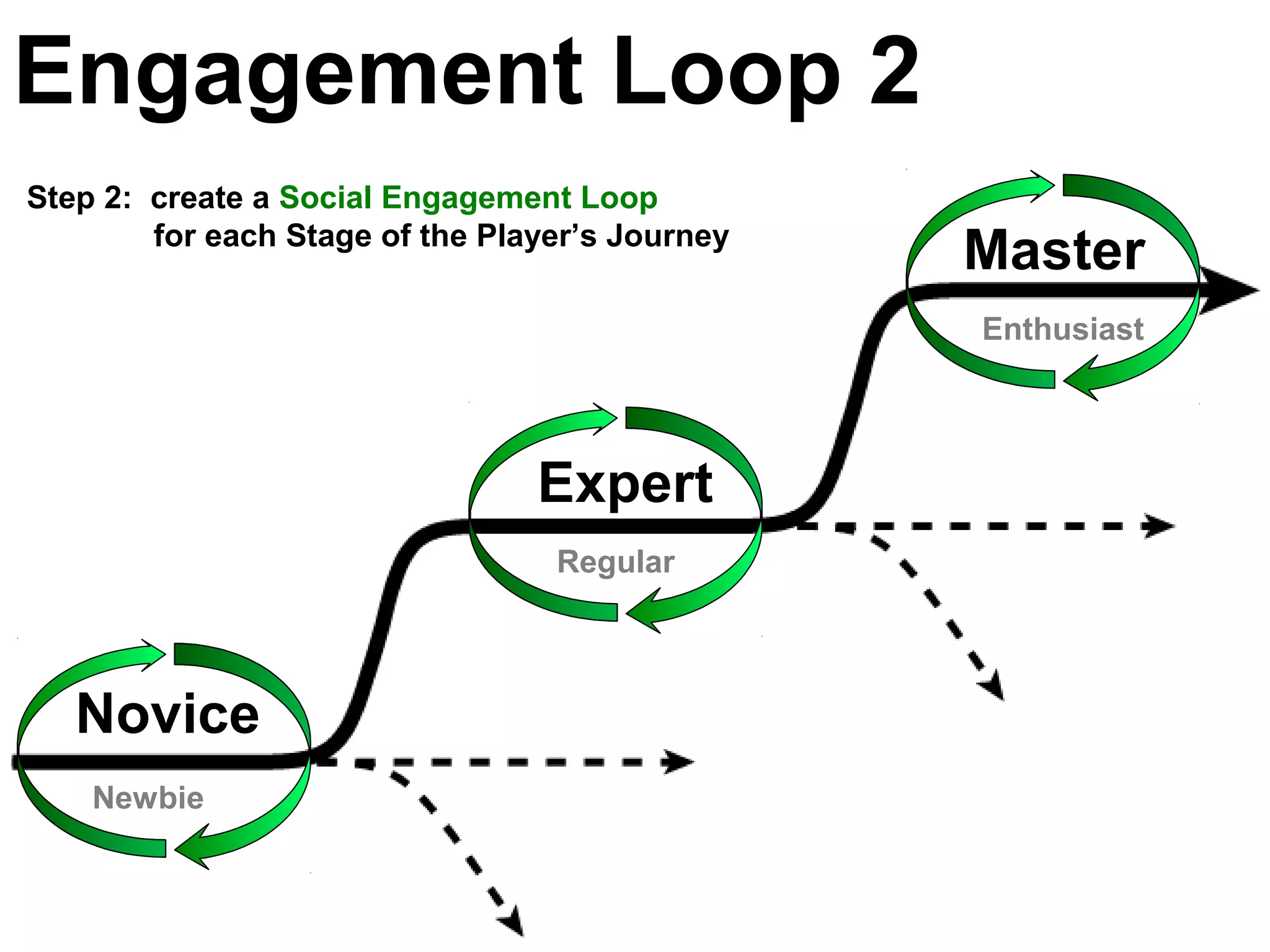 Engagement Loop 2

Step 2: create a Social Engagement Loop for each Stage of the Player's Journey

Master

Enthusiast

Expert

Regular

Novice

Newbie